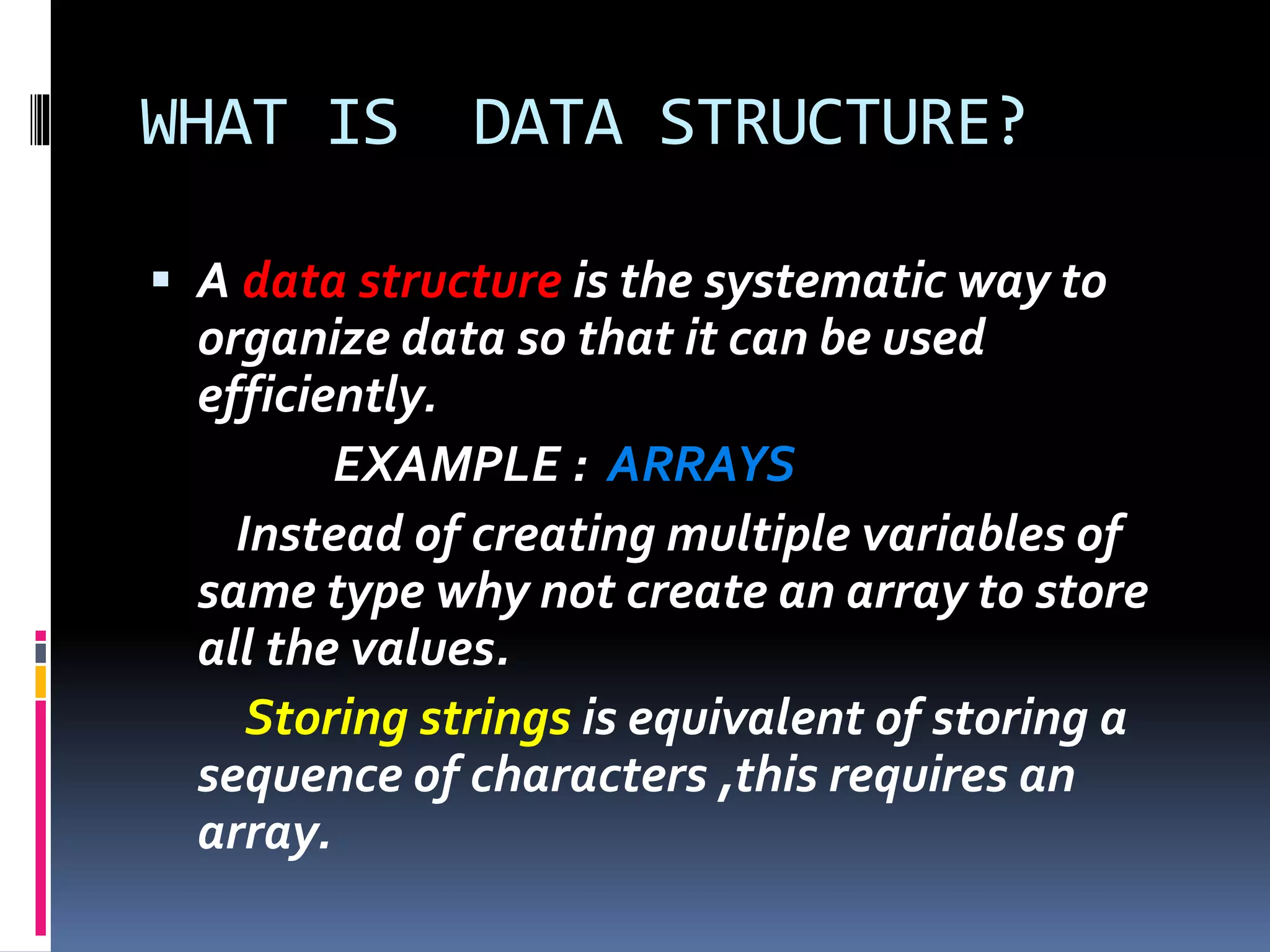 WHAT IS DATA STRUCTURE?

▪ A data structure is the systematic way to organize data so that it can be used efficiently.

EXAMPLE : ARRAYS

Instead of creating multiple variables of same type why not create an array to store all the values.

Storing strings is equivalent of storing a sequence of characters ,this requires an array.